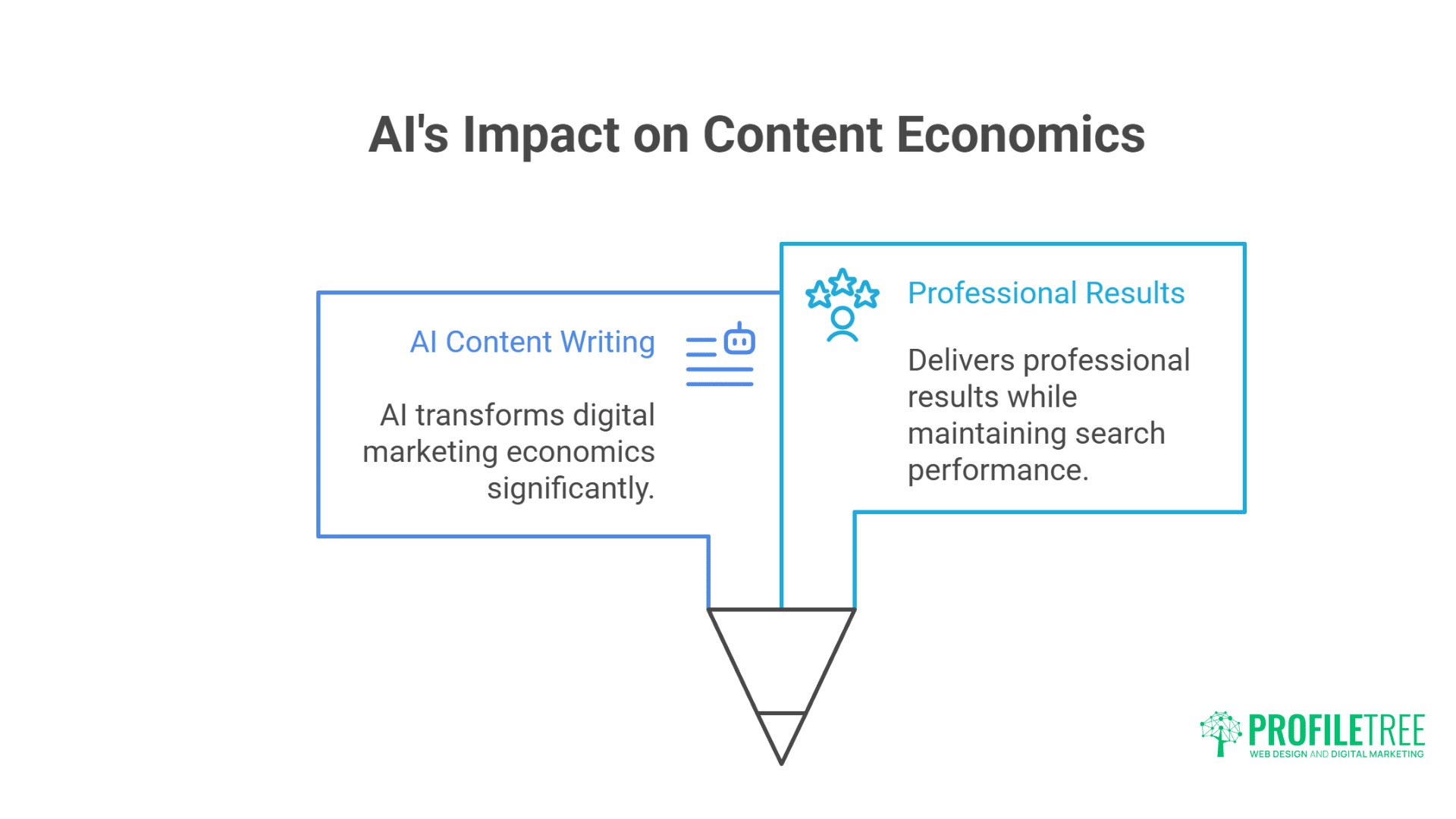 AI's Impact on Content Economics

AI Content Writing

AI transforms digital marketing economics significantly.

Professional Results

Delivers professional results while maintaining search performance.

PROFILETREE
WEB DESIGN AND DIGITAL MARKETING